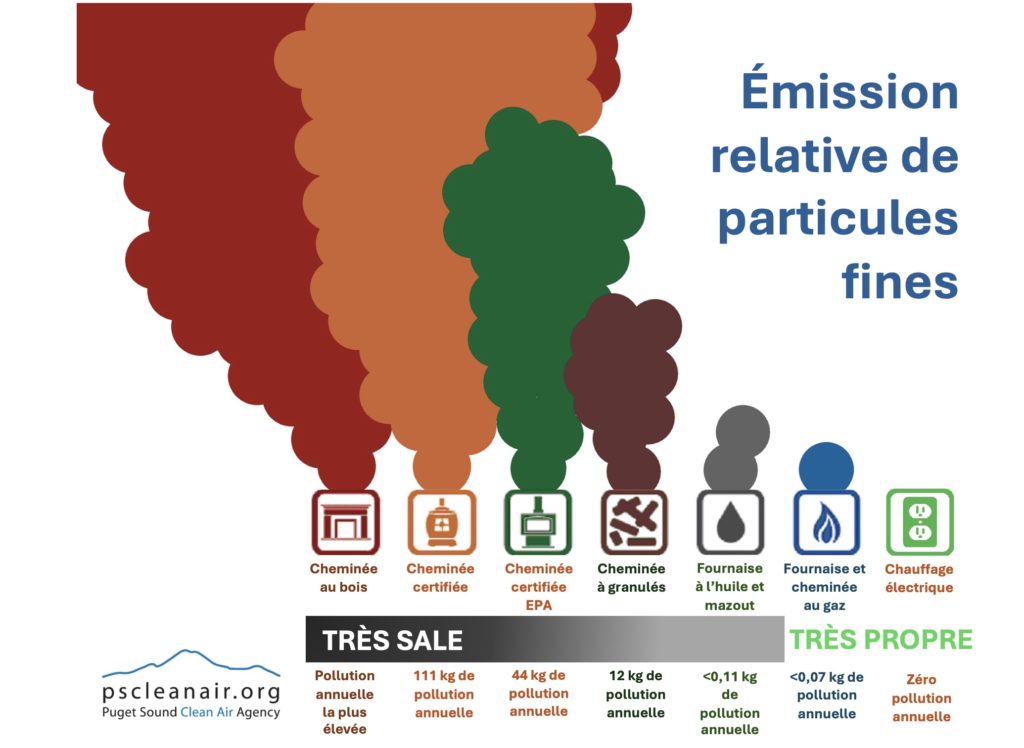 Émission relative de particules fines

Cheminée au bois

Cheminée certifiée

Cheminée certifiée EPA

Cheminée à granulés

Fournaise à l'huile et mazout

Fournaise et cheminée au gaz

Chauffage électrique

TRÈS SALE

TRÈS PROPRE

pscleanair.org
Puget Sound Clean Air Agency

Pollution annuelle la plus élevée

111 kg de pollution annuelle

44 kg de pollution annuelle

12 kg de pollution annuelle

<0,11 kg de pollution annuelle

<0,07 kg de pollution annuelle

Zéro pollution annuelle